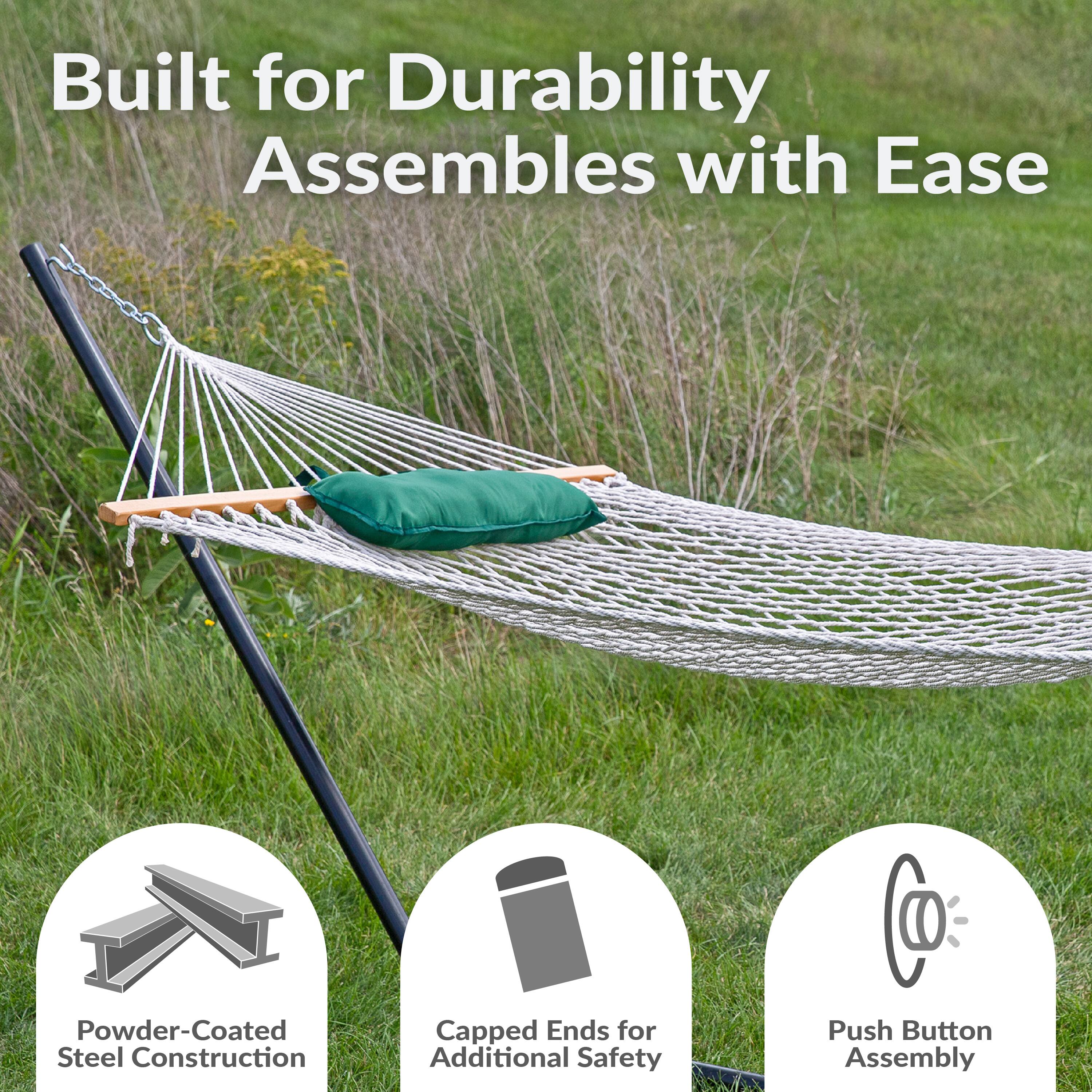 Built for Durability
Assembles with Ease

Powder-Coated Steel Construction

Capped Ends for Additional Safety

Push Button Assembly